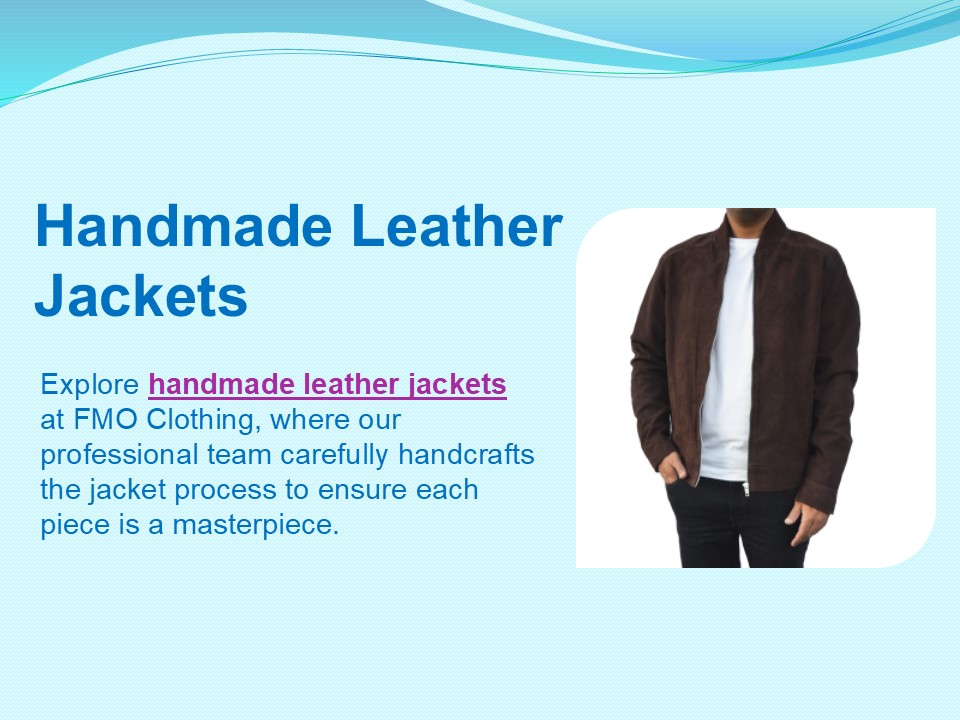 Handmade Leather Jackets

Explore handmade leather jackets at FMO Clothing, where our professional team carefully handcrafts the jacket process to ensure each piece is a masterpiece.